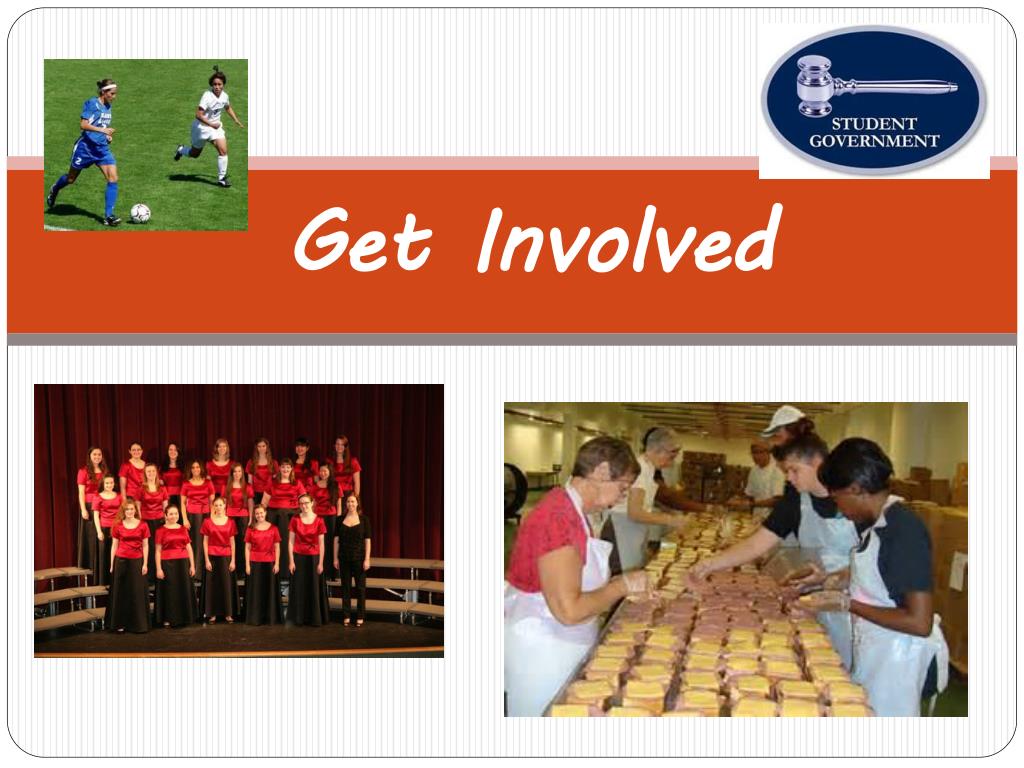 STUDENT
GOVERNMENT

Get Involved